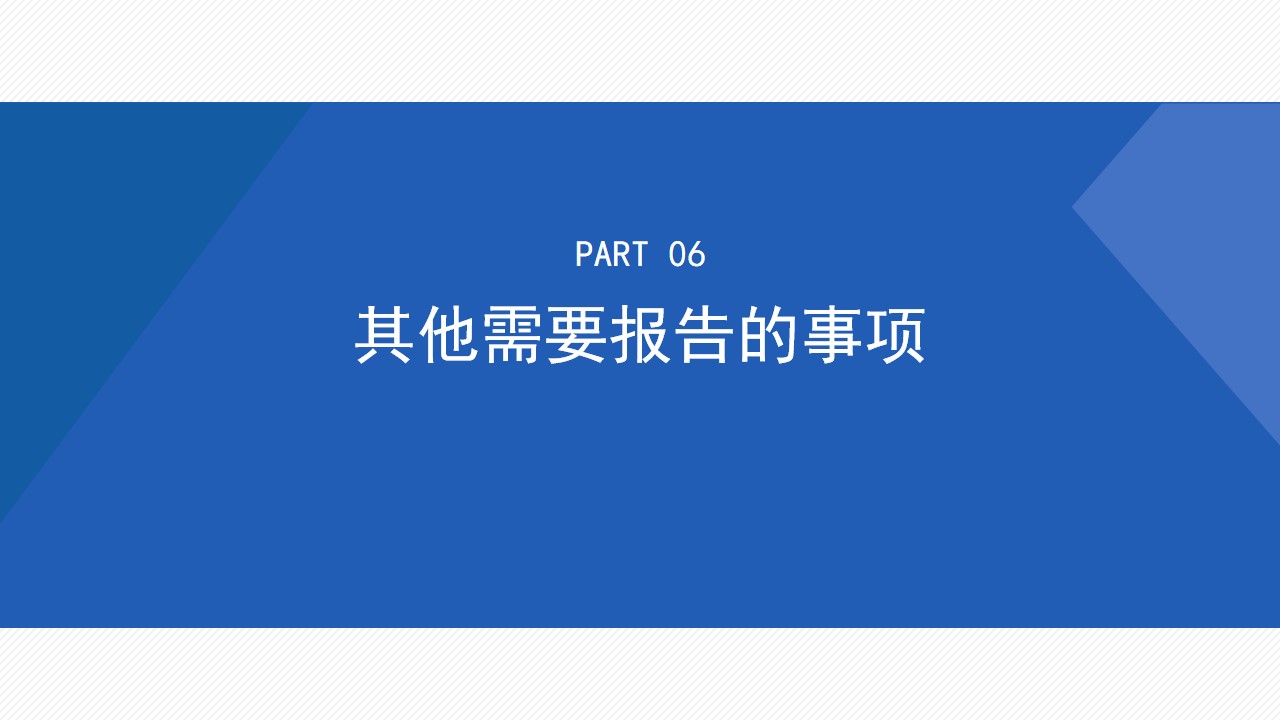 PART 06

其他需要报告的事项